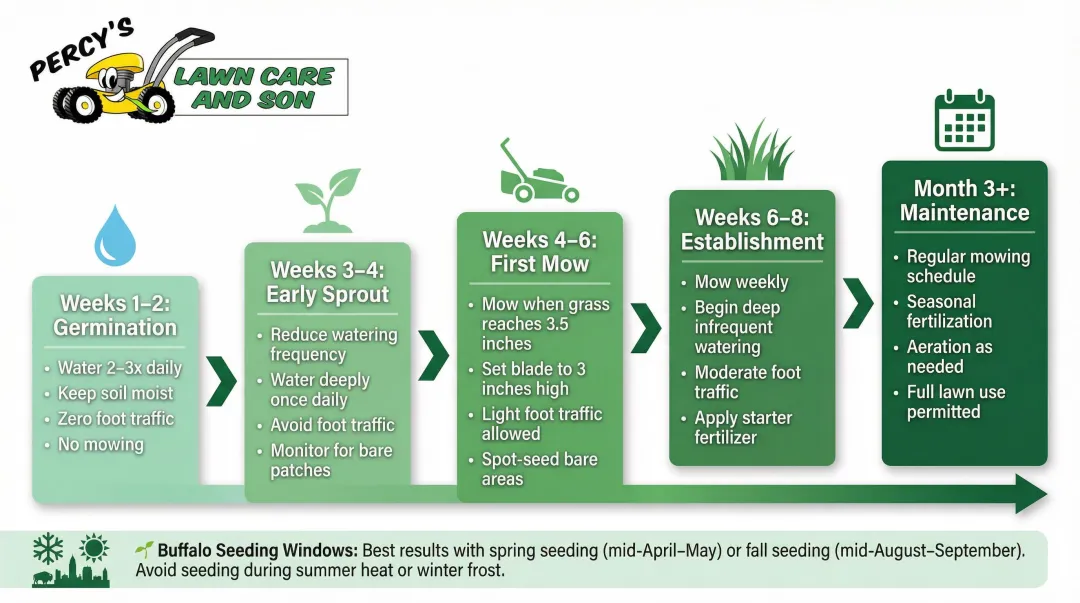 PERCY'S
LAWN CARE AND SON

Weeks 1–2: Germination
• Water 2–3x daily
• Keep soil moist
• Zero foot traffic
• No mowing

Weeks 3–4: Early Sprout
• Reduce watering frequency
• Water deeply once daily
• Avoid foot traffic
• Monitor for bare patches

Weeks 4–6: First Mow
• Mow when grass reaches 3.5 inches
• Set blade to 3 inches high
• Light foot traffic allowed
• Spot-seed bare areas

Weeks 6–8: Establishment
• Mow weekly
• Begin deep infrequent watering
• Moderate foot traffic
• Apply starter fertilizer

Month 3+: Maintenance
• Regular mowing schedule
• Seasonal fertilization
• Aeration as needed
• Full lawn use permitted

Buffalo Seeding Windows: Best results with spring seeding (mid-April–May) or fall seeding (mid-August–September). Avoid seeding during summer heat or winter frost.